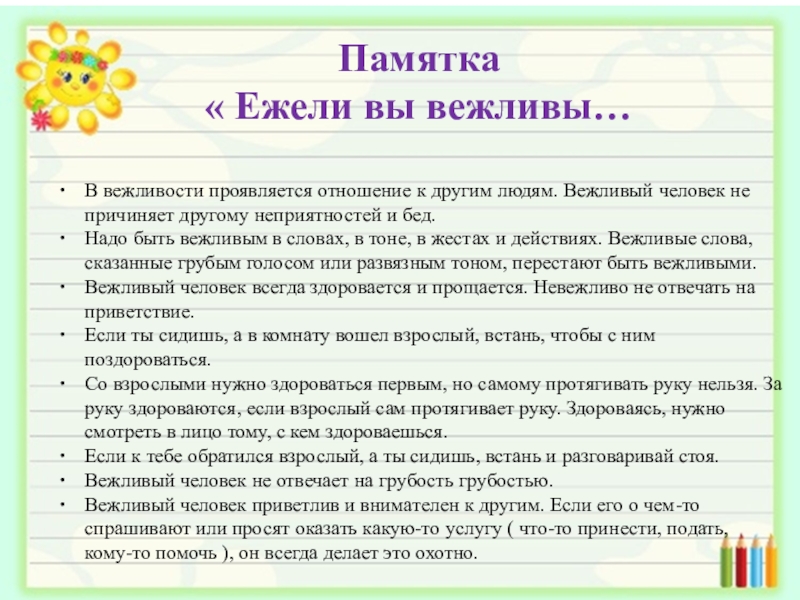 Памятка
« Ежели вы вежливы…

• В вежливости проявляется отношение к другим людям. Вежливый человек не причиняет другому неприятностей и бед.
• Надо быть вежливым в словах, в тоне, в жестах и действиях. Вежливые слова, сказанные грубым голосом или развязным тоном, перестают быть вежливыми.
• Вежливый человек всегда здоровается и прощается. Невежливо не отвечать на приветствие.
• Если ты сидишь, а в комнату вошел взрослый, встань, чтобы с ним поздороваться.
• Со взрослыми нужно здороваться первым, но самому протягивать руку нельзя. За руку здороваются, если взрослый сам протягивает руку. Здороваясь, нужно смотреть в лицо тому, с кем здороваешься.
• Если к тебе обратился взрослый, а ты сидишь, встань и разговаривай стоя.
• Вежливый человек не отвечает на грубость грубостью.
• Вежливый человек приветлив и внимателен к другим. Если его о чем-то спрашивают или просят оказать какую-то услугу ( что-то принести, подать, кому-то помочь ), он всегда делает это охотно.